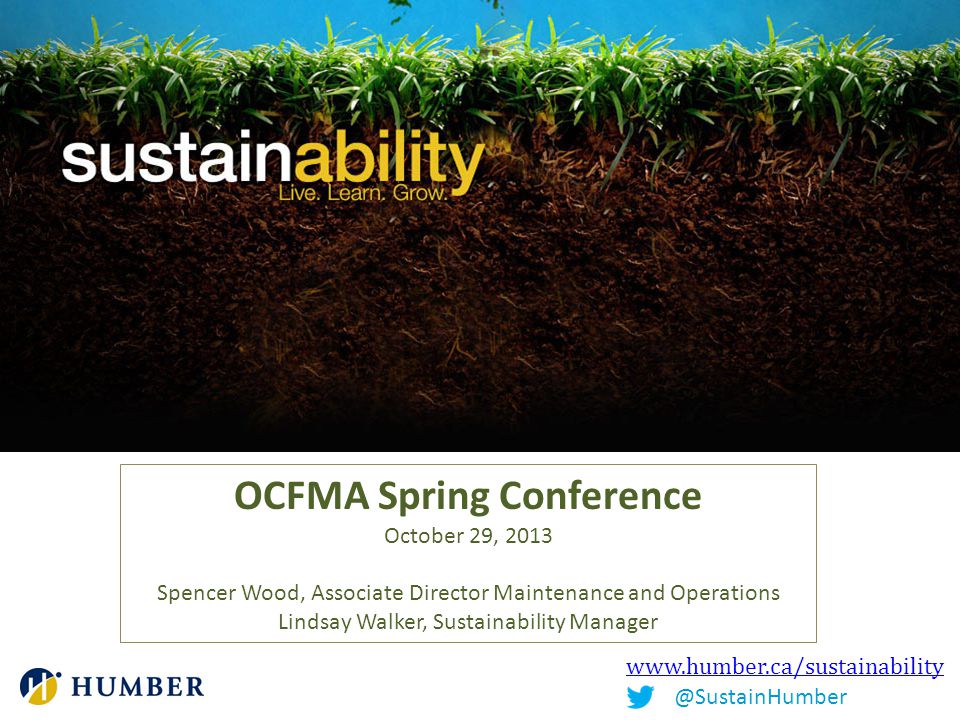 sustainability
Live. Learn. Grow.

OCFMA Spring Conference
October 29, 2013

Spencer Wood, Associate Director Maintenance and Operations
Lindsay Walker, Sustainability Manager

HUMBER

www.humber.ca/sustainability
@SustainHumber